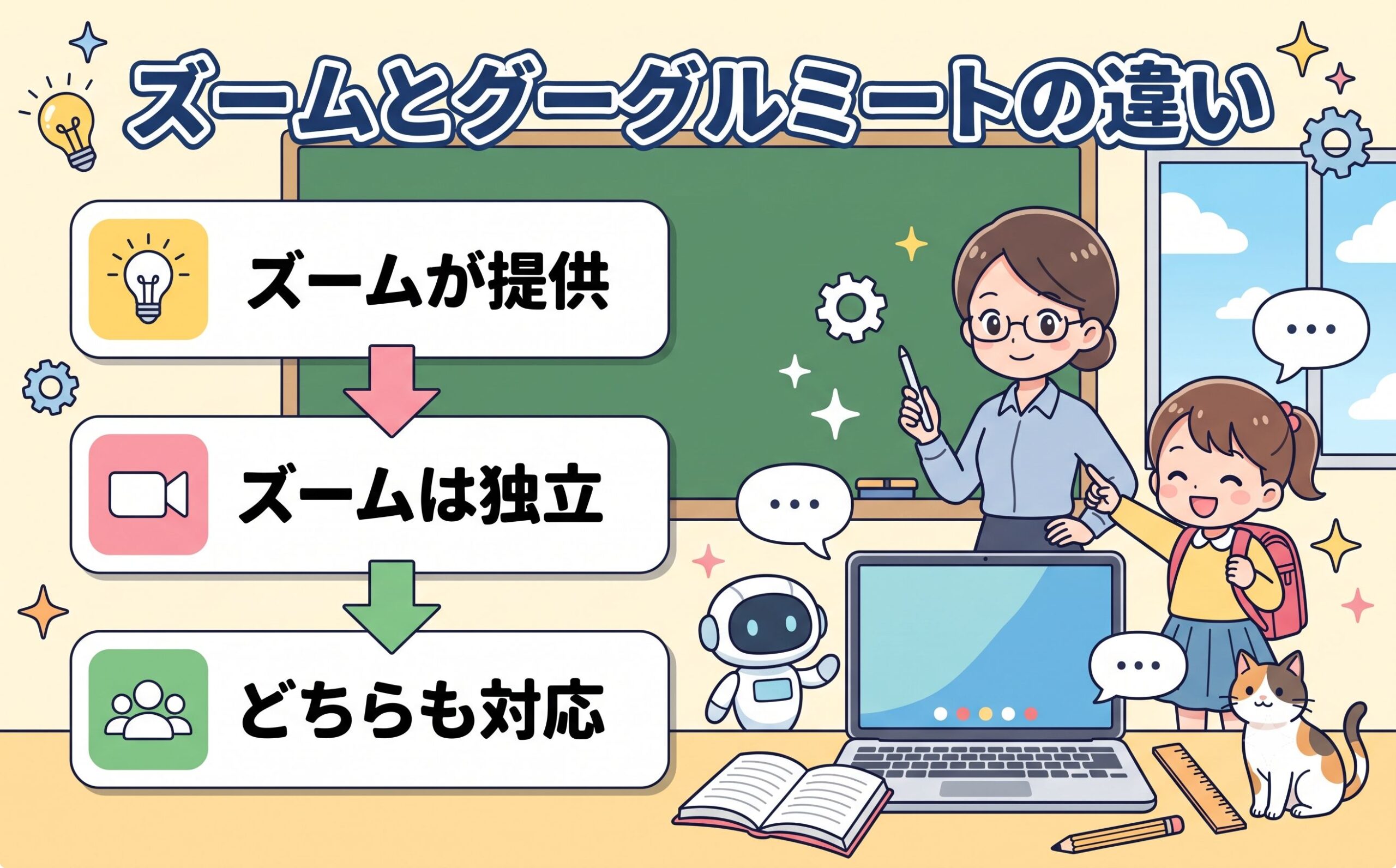 ズームとグーグルミートの違い

ズームが提供

ズームは独立

どちらも対応

...

...

...